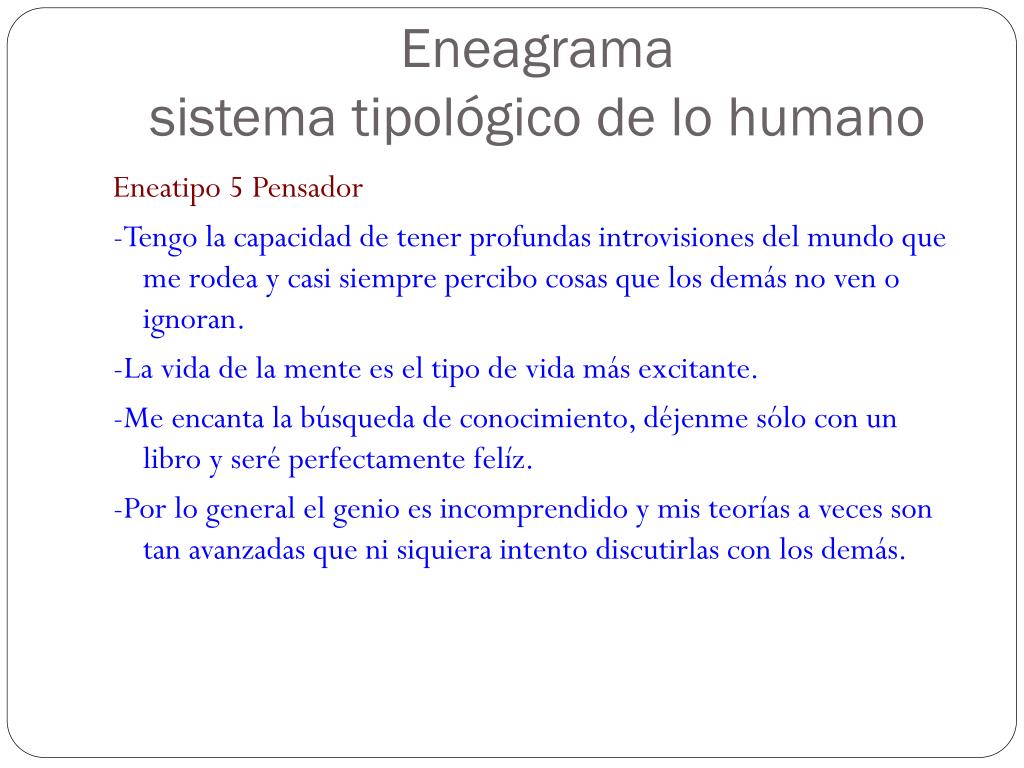 Eneagrama
sistema tipológico de lo humano

Eneatipo 5 Pensador

-Tengo la capacidad de tener profundas introvisiones del mundo que me rodea y casi siempre percibo cosas que los demás no ven o ignoran.

-La vida de la mente es el tipo de vida más excitante.

-Me encanta la búsqueda de conocimiento, déjenme sólo con un libro y seré perfectamente felíz.

-Por lo general el genio es incomprendido y mis teorías a veces son tan avanzadas que ni siquiera intento discutirlas con los demás.